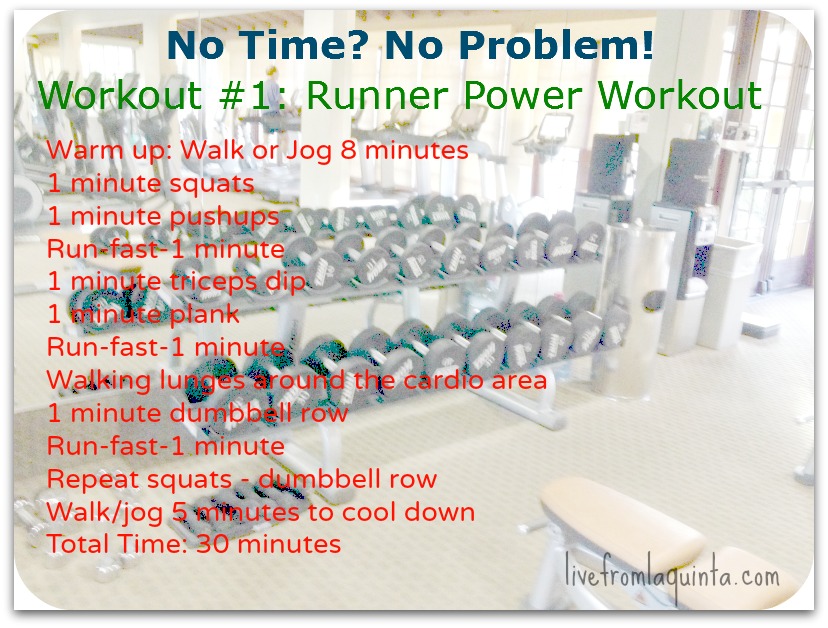 No Time? No Problem!
Workout #1: Runner Power Workout

Warm up: Walk or Jog 8 minutes
1 minute squats
1 minute pushups
Run-fast-1 minute
1 minute triceps dip
1 minute plank
Run-fast-1 minute
Walking lunges around the cardio area
1 minute dumbbell row
Run-fast-1 minute
Repeat squats - dumbbell row
Walk/jog 5 minutes to cool down
Total Time: 30 minutes

livefromlaquinta.com